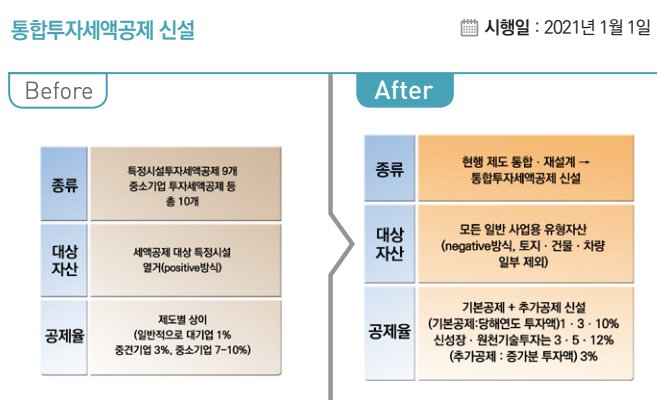 통합투자세액공제 신설

시행일 : 2021년 1월 1일

Before

| 종류 | 특정시설투자세액공제 9개 중소기업 투자세액공제 등 총 10개 |
|---|---|
| 대상 자산 | 세액공제 대상 특정시설 열거(positive방식) |
| 공제율 | 제도별 상이 (일반적으로 대기업 1% 중견기업 3%, 중소기업 7~10%) |

After

| 종류 | 현행 제도 통합 · 재설계 → 통합투자세액공제 신설 |
|---|---|
| 대상 자산 | 모든 일반 사업용 유형자산 (negative방식, 토지 · 건물 · 차량 일부 제외) |
| 공제율 | 기본공제 + 추가공제 신설 (기본공제:당해연도 투자액)1 · 3 · 10% 신성장 · 원천기술투자는 3 · 5 · 12% (추가공제 : 증가분 투자액) 3% |